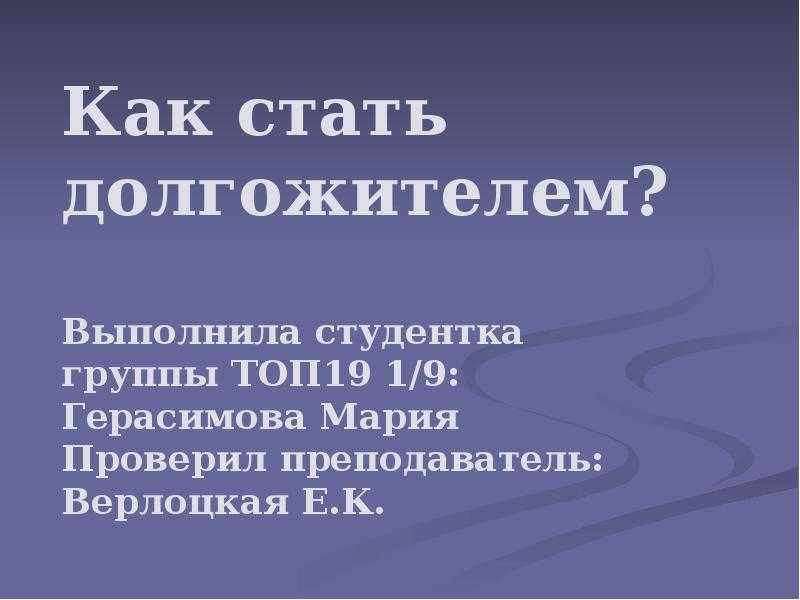 Как стать долгожителем?

Выполнила студентка группы ТОП19 1/9: Герасимова Мария
Проверил преподаватель: Верлоцкая Е.К.